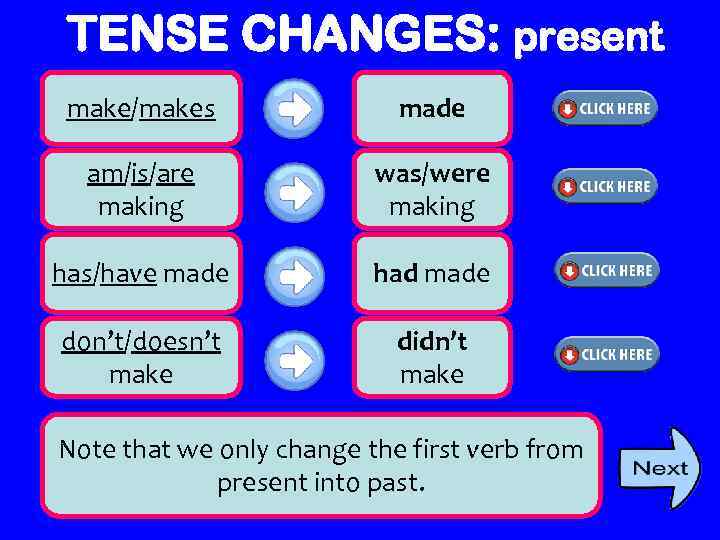 TENSE CHANGES: present

make/makes

made

CLICK HERE

am/is/are making

was/were making

CLICK HERE

has/have made

had made

CLICK HERE

don't/doesn't make

didn't make

CLICK HERE

Note that we only change the first verb from present into past.

Next